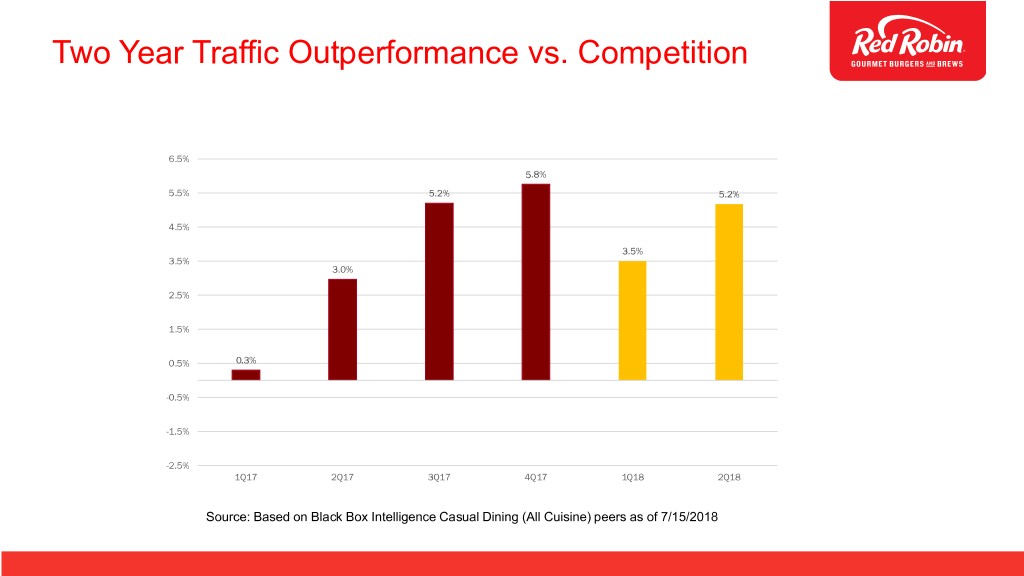 Two Year Traffic Outperformance vs. Competition

Red Robin
GOURMET BURGERS AND BREWS

6.5%
5.5%
4.5%
3.5%
2.5%
1.5%
0.5%
-0.5%
-1.5%
-2.5%

0.3%
3.0%
5.2%
5.8%
3.5%
5.2%

1Q17
2Q17
3Q17
4Q17
1Q18
2Q18

Source: Based on Black Box Intelligence Casual Dining (All Cuisine) peers as of 7/15/2018